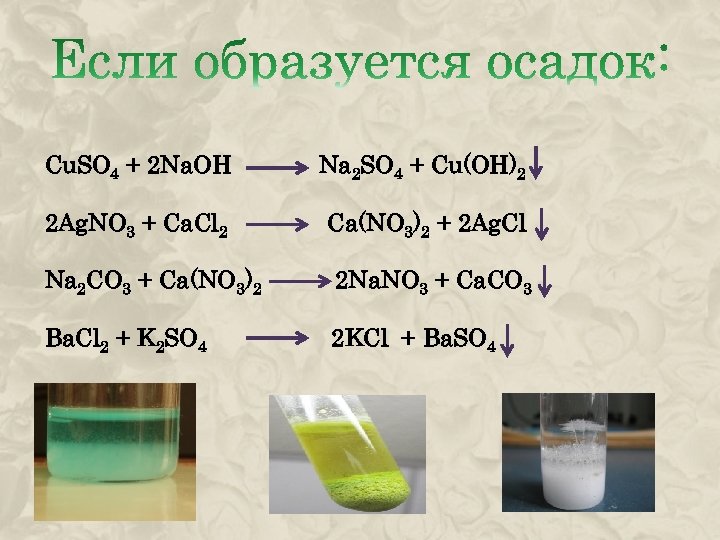 Если образуется осадок:

$CuSO_4 + 2NaOH \longrightarrow Na_2SO_4 + Cu(OH)_2\downarrow$

$2AgNO_3 + CaCl_2 \longrightarrow Ca(NO_3)_2 + 2AgCl\downarrow$

$Na_2CO_3 + Ca(NO_3)_2 \longrightarrow 2NaNO_3 + CaCO_3\downarrow$

$BaCl_2 + K_2SO_4 \longrightarrow 2KCl + BaSO_4\downarrow$